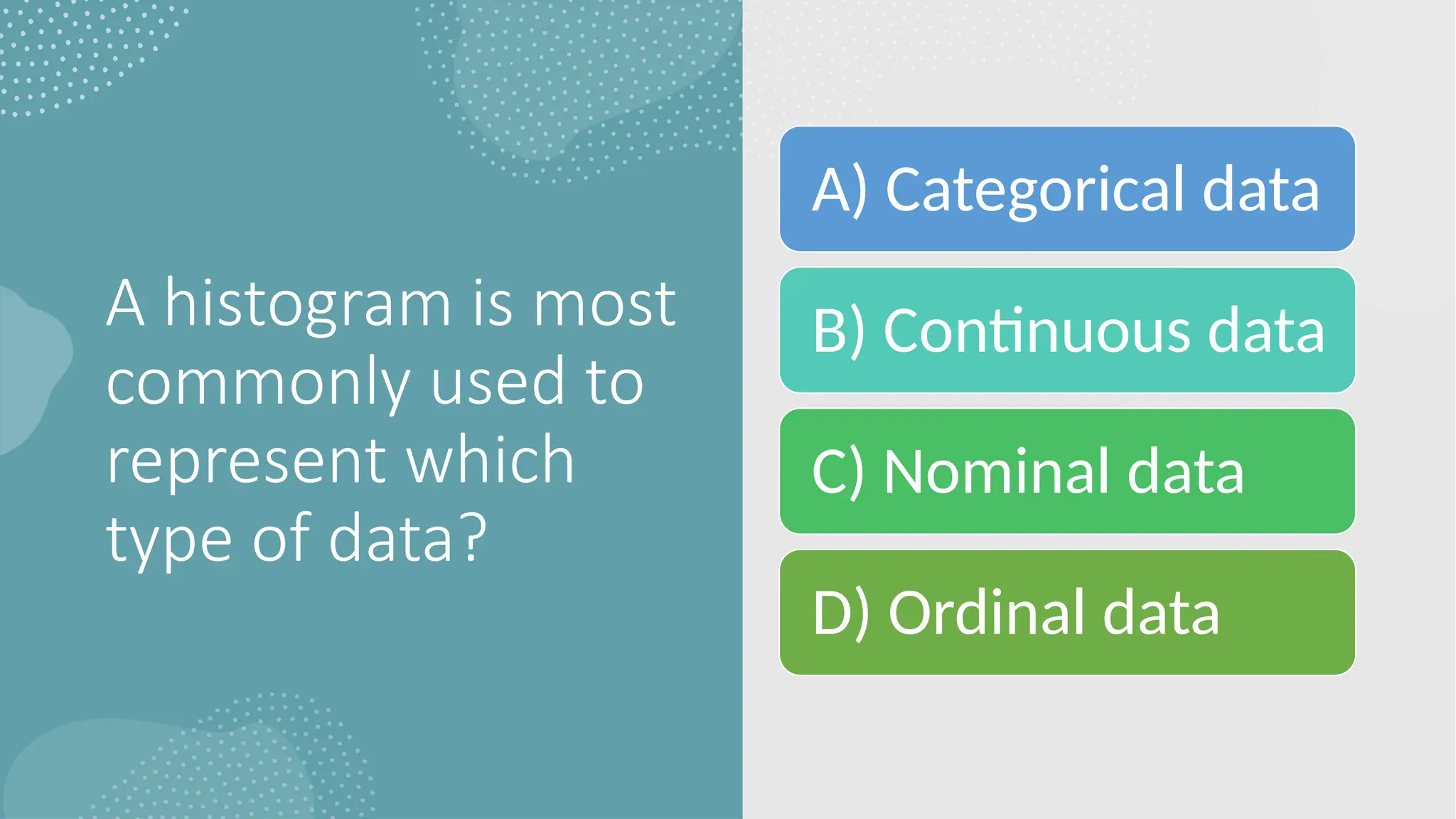 A histogram is most commonly used to represent which type of data?

A) Categorical data

B) Continuous data

C) Nominal data

D) Ordinal data